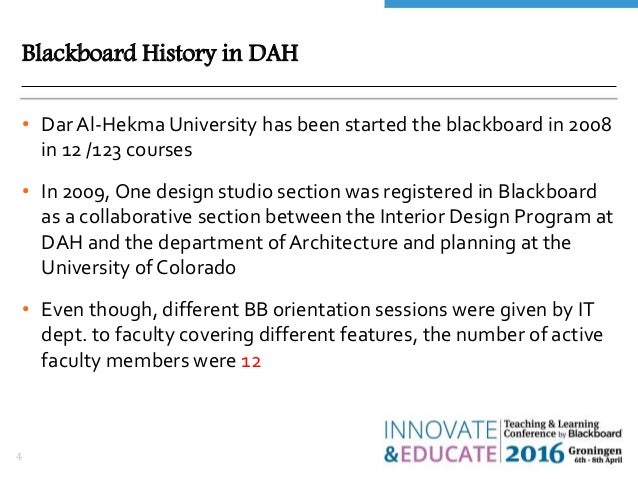 Blackboard History in DAH

• Dar Al-Hekma University has been started the blackboard in 2008 in 12 /123 courses

• In 2009, One design studio section was registered in Blackboard as a collaborative section between the Interior Design Program at DAH and the department of Architecture and planning at the University of Colorado

• Even though, different BB orientation sessions were given by IT dept. to faculty covering different features, the number of active faculty members were 12

4

INNOVATE & EDUCATE Teaching & Learning Conference by Blackboard 2016 Groningen 6th - 8th April